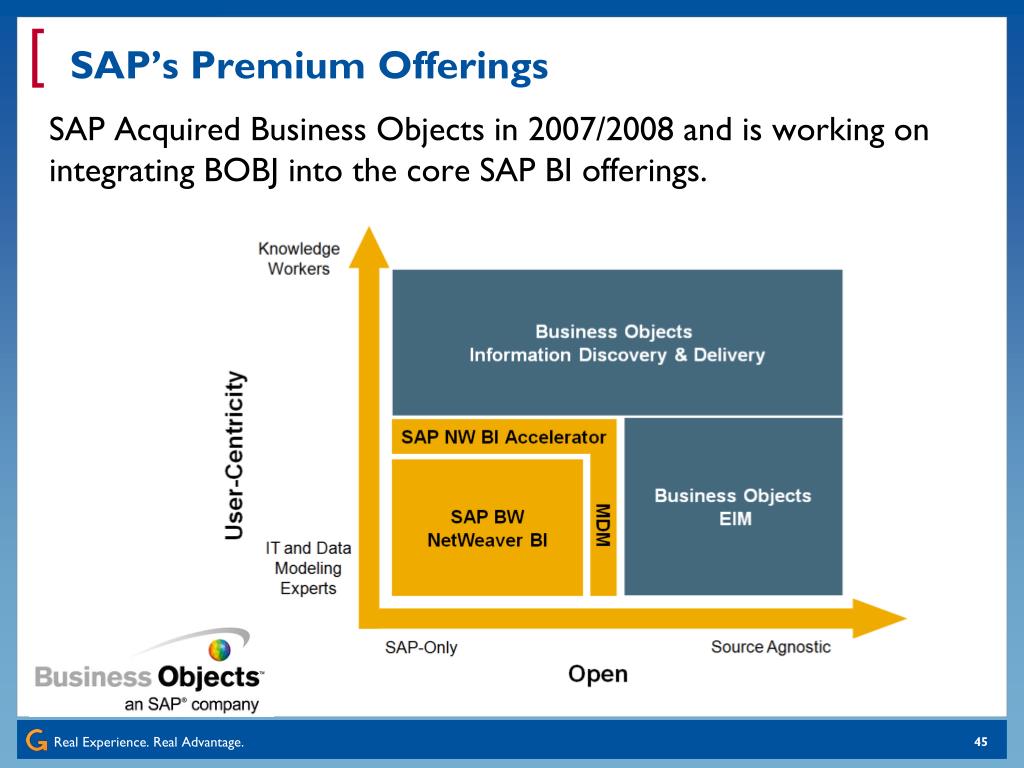 SAP's Premium Offerings

SAP Acquired Business Objects in 2007/2008 and is working on integrating BOBJ into the core SAP BI offerings.

Knowledge Workers

User-Centricity

IT and Data Modeling Experts

Business Objects Information Discovery & Delivery

SAP NW BI Accelerator

SAP BW NetWeaver BI

MDM

Business Objects EIM

SAP-Only

Source Agnostic

Open

Business Objects™ an SAP® company

Real Experience. Real Advantage.

45